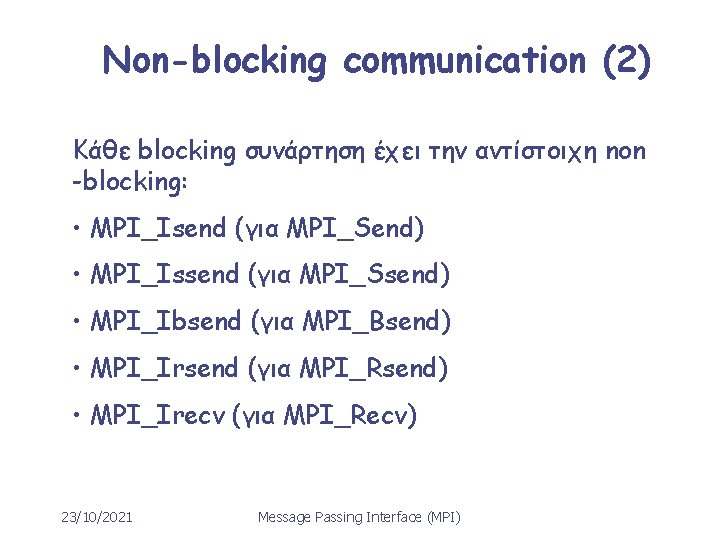 Non-blocking communication (2)

Κάθε blocking συνάρτηση έχει την αντίστοιχη non -blocking:

• MPI_Isend (για MPI_Send)

• MPI_Issend (για MPI_Ssend)

• MPI_Ibsend (για MPI_Bsend)

• MPI_Irsend (για MPI_Rsend)

• MPI_Irecv (για MPI_Recv)

23/10/2021

Message Passing Interface (MPI)